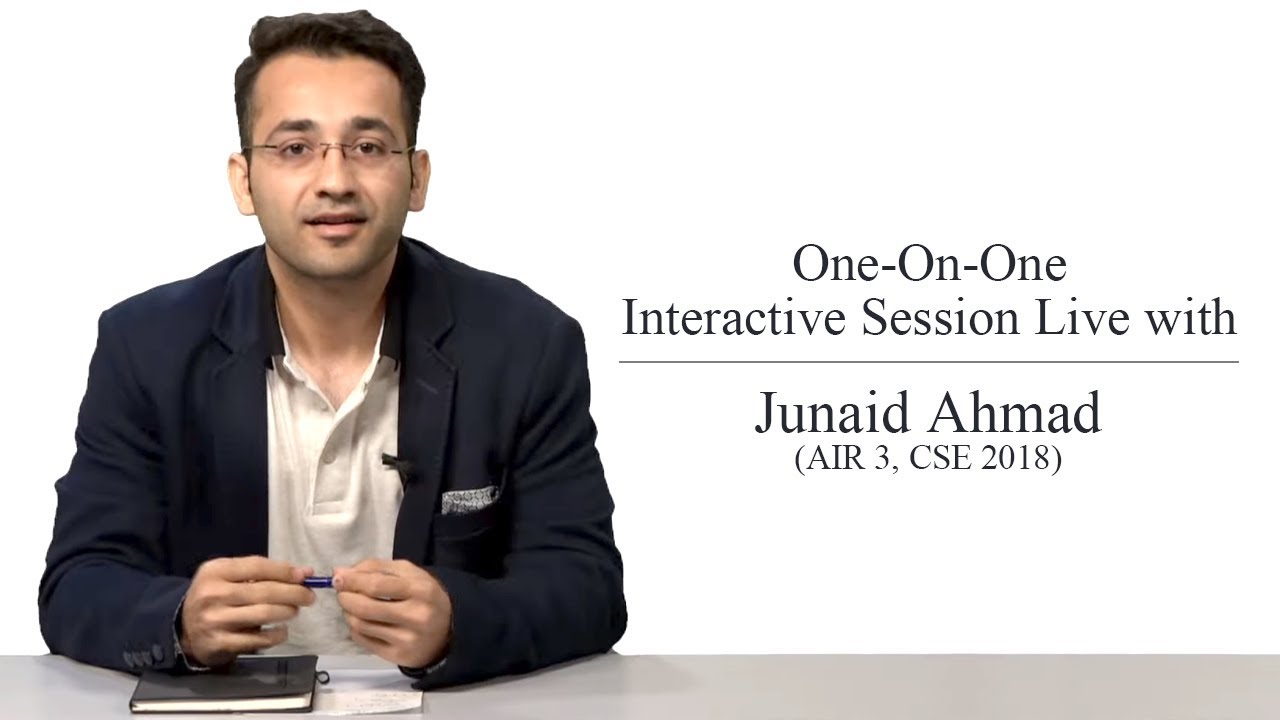 One-On-One
Interactive Session Live with

Junaid Ahmad
(AIR 3, CSE 2018)